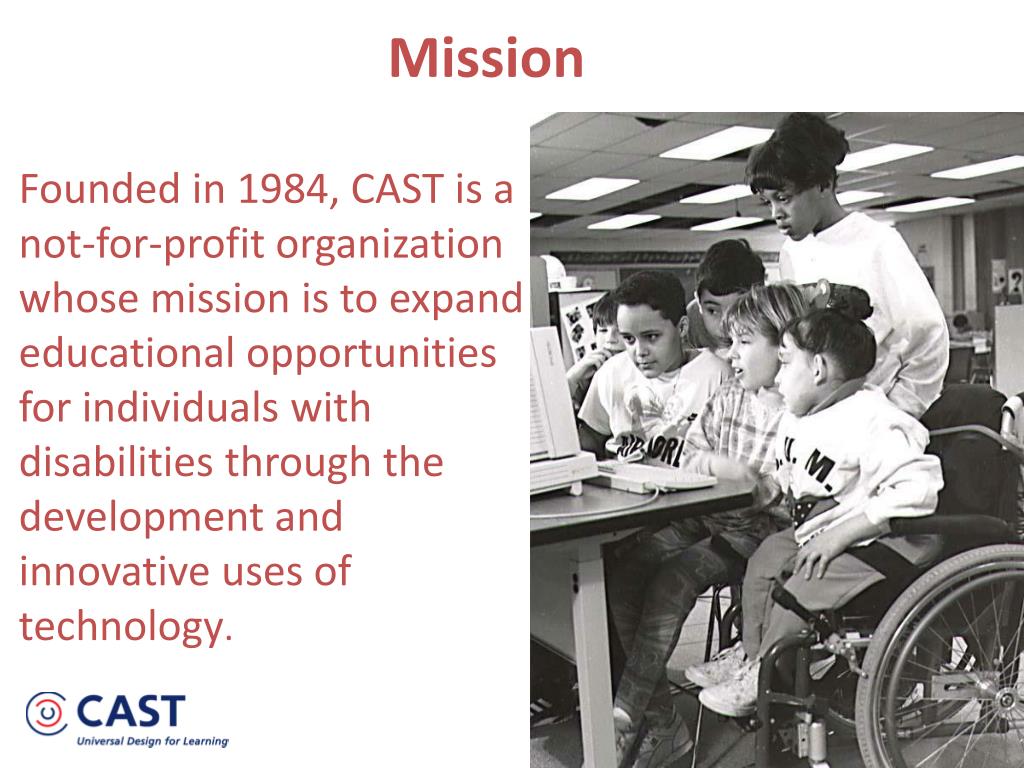 Mission

Founded in 1984, CAST is a not-for-profit organization whose mission is to expand educational opportunities for individuals with disabilities through the development and innovative uses of technology.

CAST
Universal Design for Learning